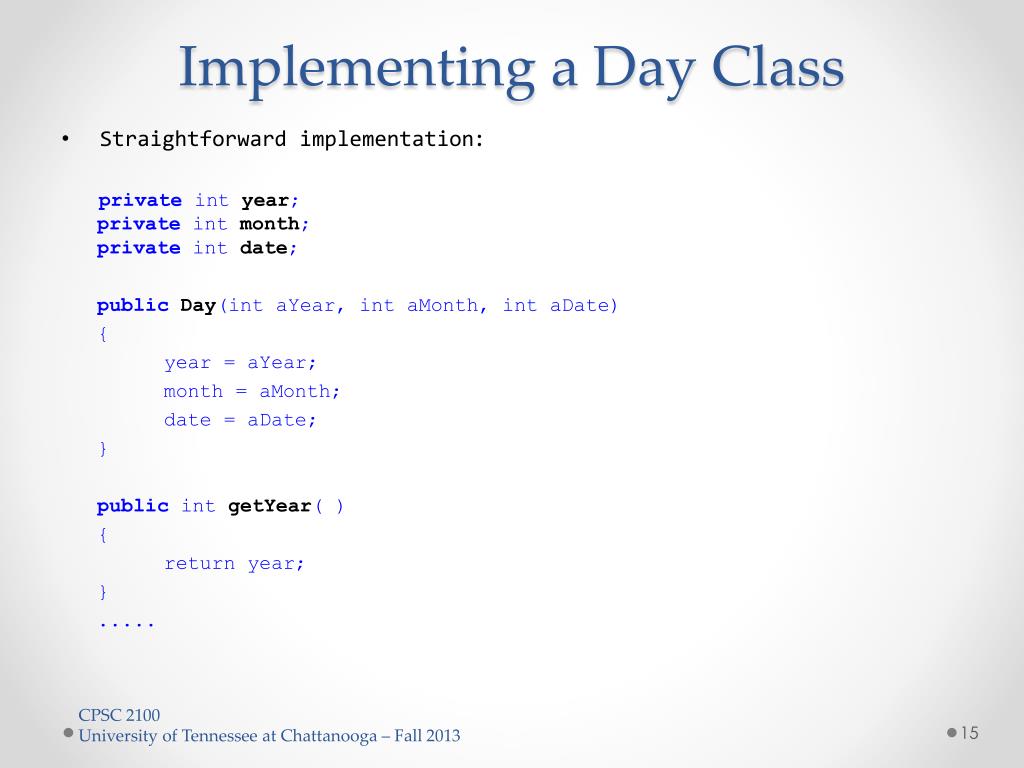 Implementing a Day Class

• Straightforward implementation:

private int year;
private int month;
private int date;

public Day(int aYear, int aMonth, int aDate)
{
year = aYear;
month = aMonth;
date = aDate;
}

public int getYear( )
{
return year;
}
.....

CPSC 2100
University of Tennessee at Chattanooga – Fall 2013

15